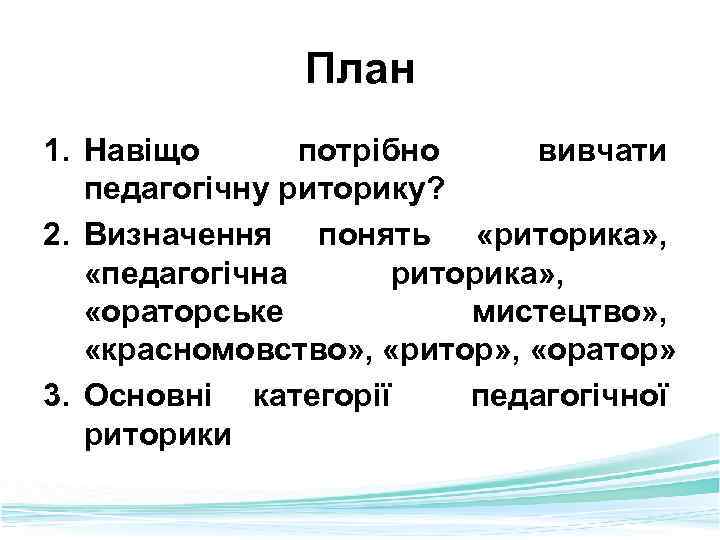 План

1. Навіщо потрібно вивчати педагогічну риторику?
2. Визначення понять «риторика», «педагогічна риторика», «ораторське мистецтво», «красномовство», «ритор», «оратор»
3. Основні категорії педагогічної риторики